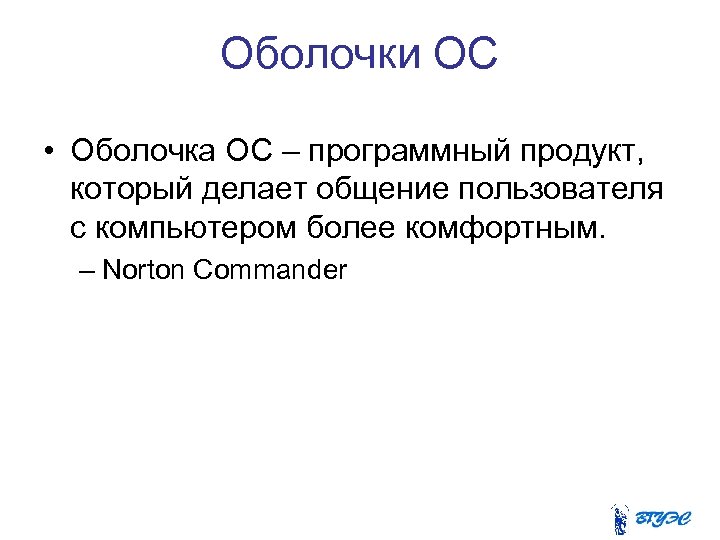 Оболочки ОС

• Оболочка ОС – программный продукт, который делает общение пользователя с компьютером более комфортным.
– Norton Commander

ВГУЭС